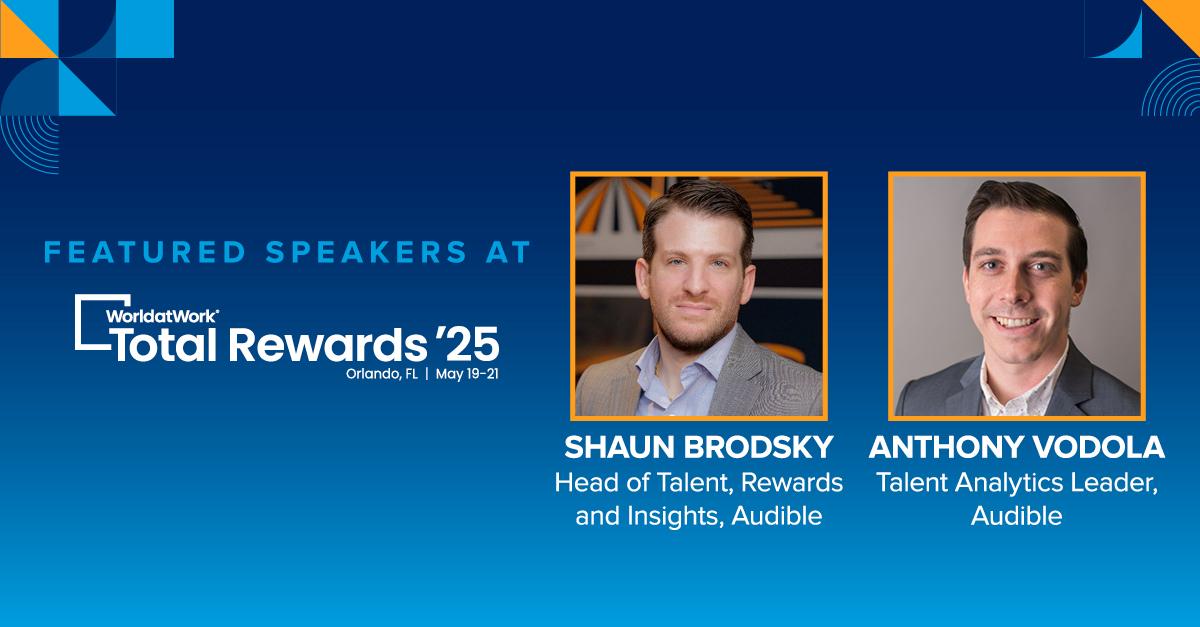 FEATURED SPEAKERS AT

WorldatWork®
Total Rewards '25
Orlando, FL | May 19-21

SHAUN BRODSKY
Head of Talent, Rewards and Insights, Audible

ANTHONY VODOLA
Talent Analytics Leader, Audible